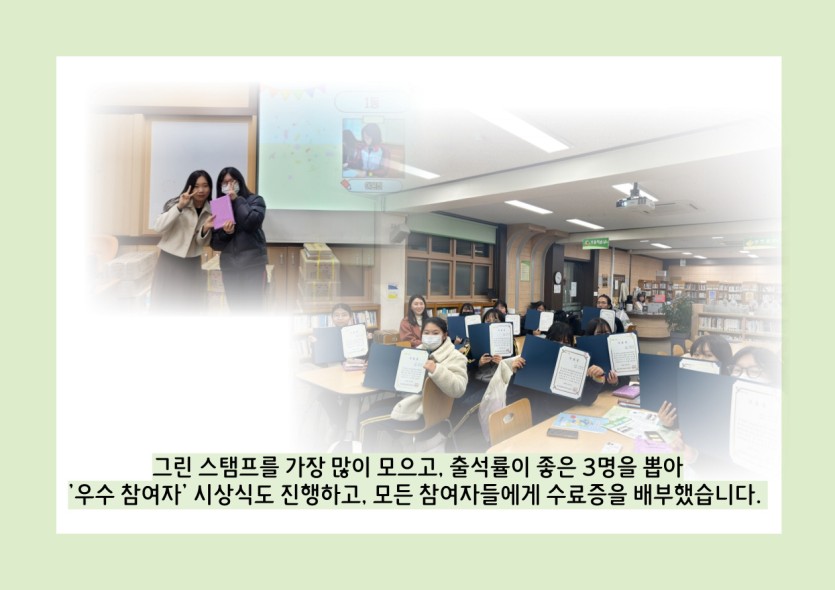 그린 스탬프를 가장 많이 모으고, 출석률이 좋은 3명을 뽑아 '우수 참여자' 시상식도 진행하고, 모든 참여자들에게 수료증을 배부했습니다.